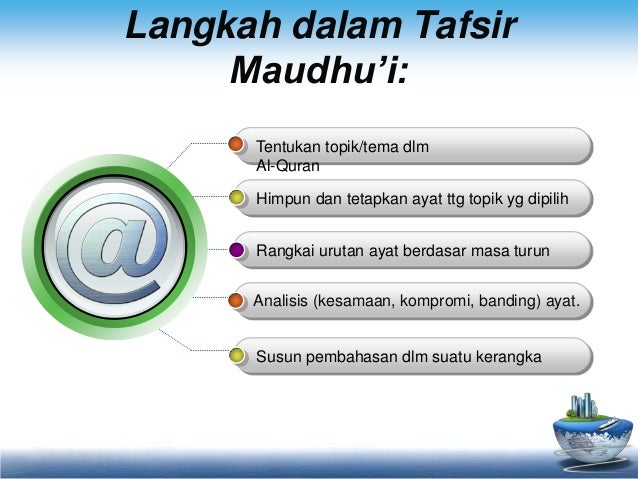 Langkah dalam Tafsir Maudhu'i:

@

Tentukan topik/tema dlm Al-Quran

Himpun dan tetapkan ayat ttg topik yg dipilih

Rangkai urutan ayat berdasar masa turun

Analisis (kesamaan, kompromi, banding) ayat.

Susun pembahasan dlm suatu kerangka